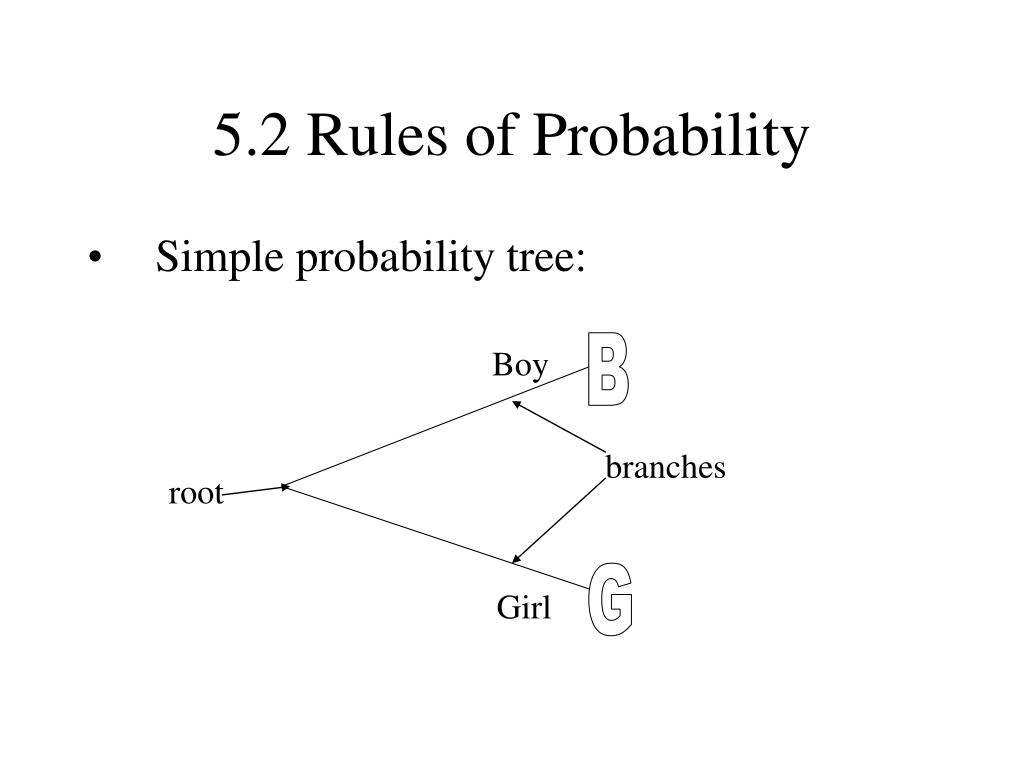 5.2 Rules of Probability

• Simple probability tree:

Boy
B

branches

root

Girl
G